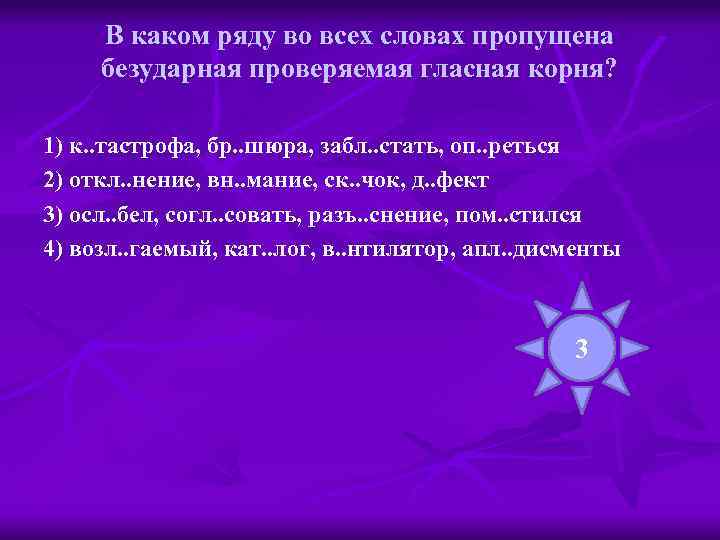 В каком ряду во всех словах пропущена безударная проверяемая гласная корня?

1) к..тастрофа, бр..шюра, забл..стать, оп..реться

2) откл..нение, вн..мание, ск..чок, д..фект

3) осл..бел, согл..совать, разъ..снение, пом..стился

4) возл..гаемый, кат..лог, в..нтилятор, апл..дисменты

3